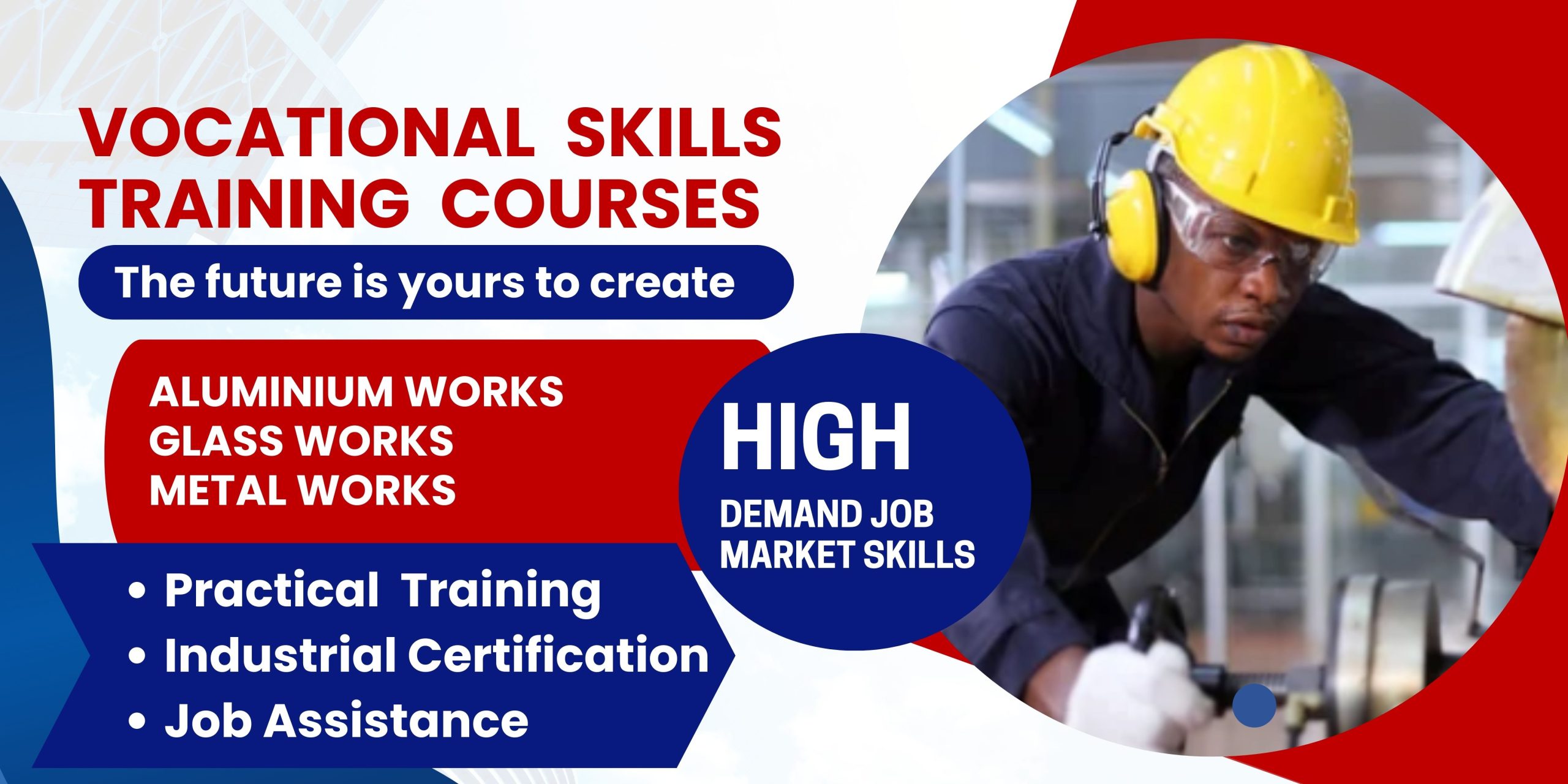 VOCATIONAL SKILLS TRAINING COURSES

The future is yours to create

ALUMINIUM WORKS
GLASS WORKS
METAL WORKS

HIGH
DEMAND JOB MARKET SKILLS

• Practical Training
• Industrial Certification
• Job Assistance